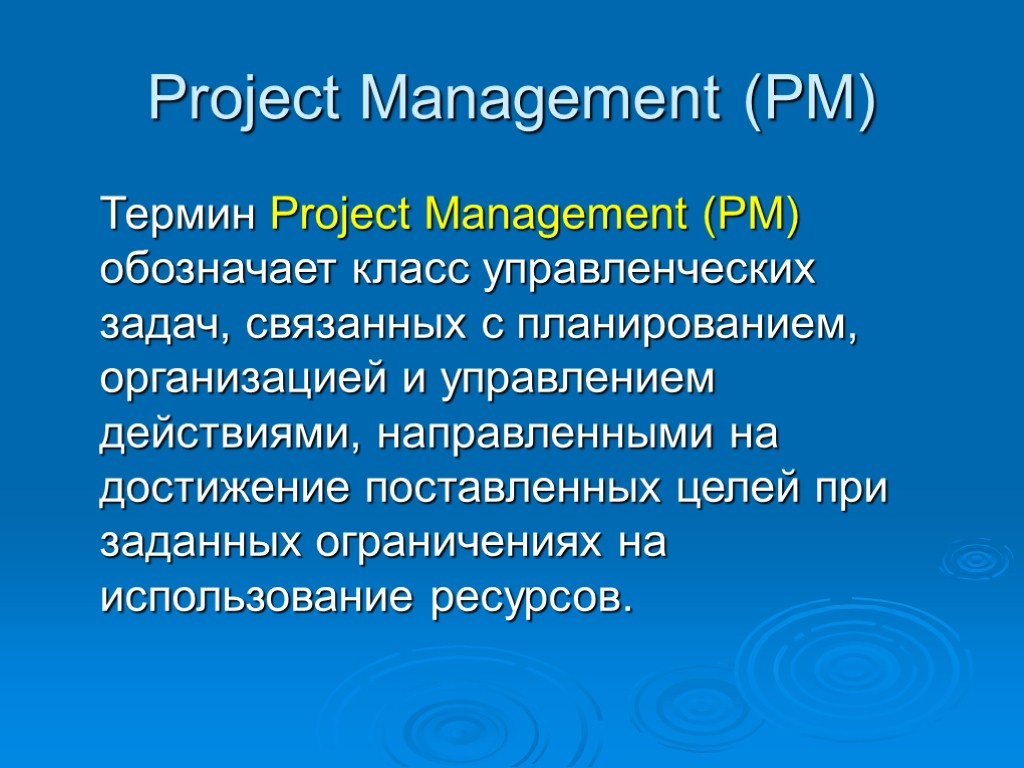 Project Management (PM)

Термин Project Management (PM) обозначает класс управленческих задач, связанных с планированием, организацией и управлением действиями, направленными на достижение поставленных целей при заданных ограничениях на использование ресурсов.